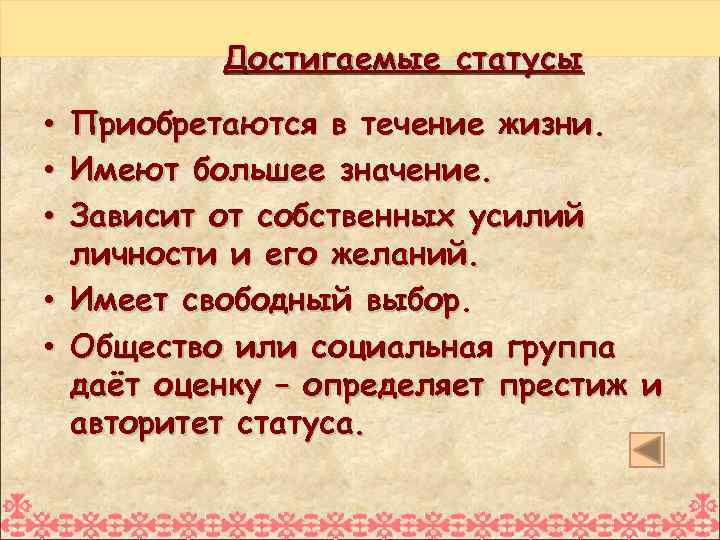 Достигаемые статусы

• Приобретаются в течение жизни.
• Имеют большее значение.
• Зависит от собственных усилий личности и его желаний.
• Имеет свободный выбор.
• Общество или социальная группа даёт оценку – определяет престиж и авторитет статуса.